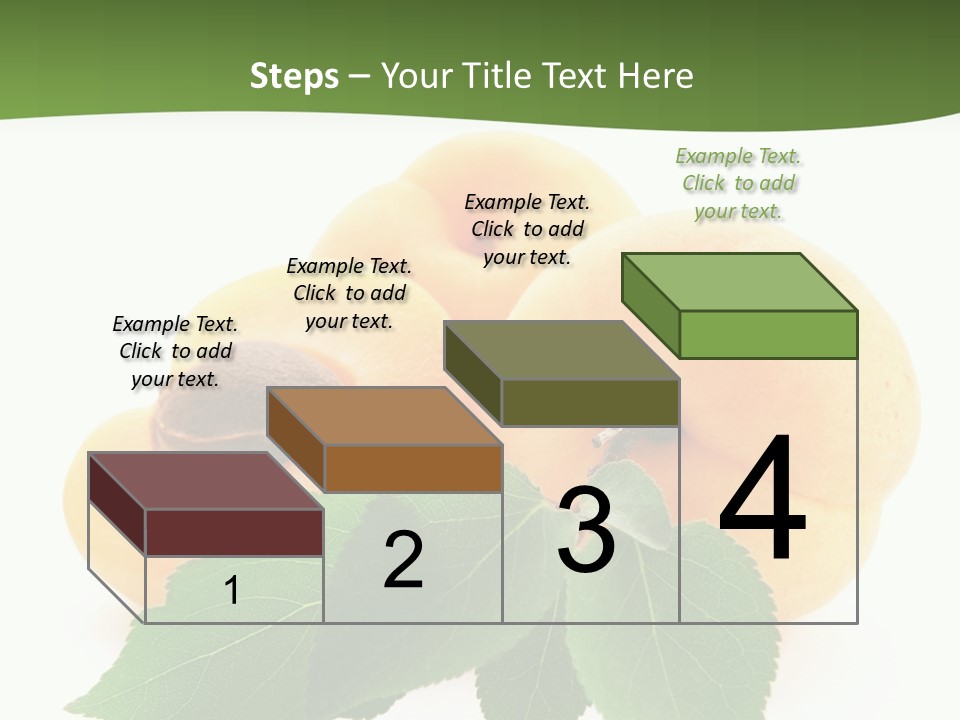 Steps – Your Title Text Here

Example Text. Click to add your text.

Example Text. Click to add your text.

Example Text. Click to add your text.

Example Text. Click to add your text.

1

2

3

4